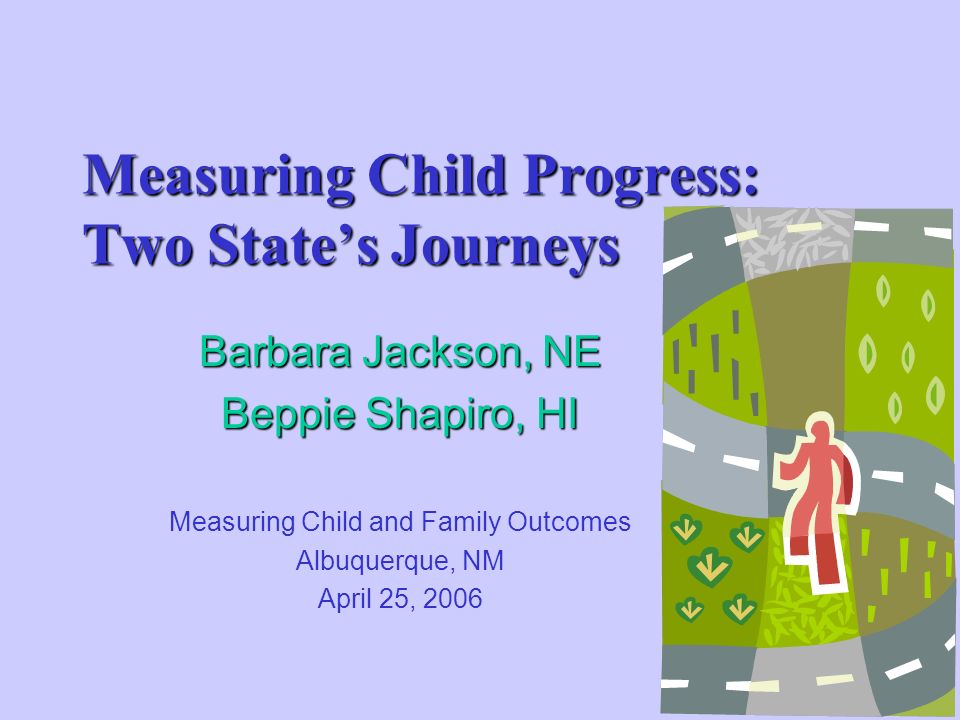 Measuring Child Progress: Two State's Journeys

Barbara Jackson, NE

Beppie Shapiro, HI

Measuring Child and Family Outcomes
Albuquerque, NM
April 25, 2006